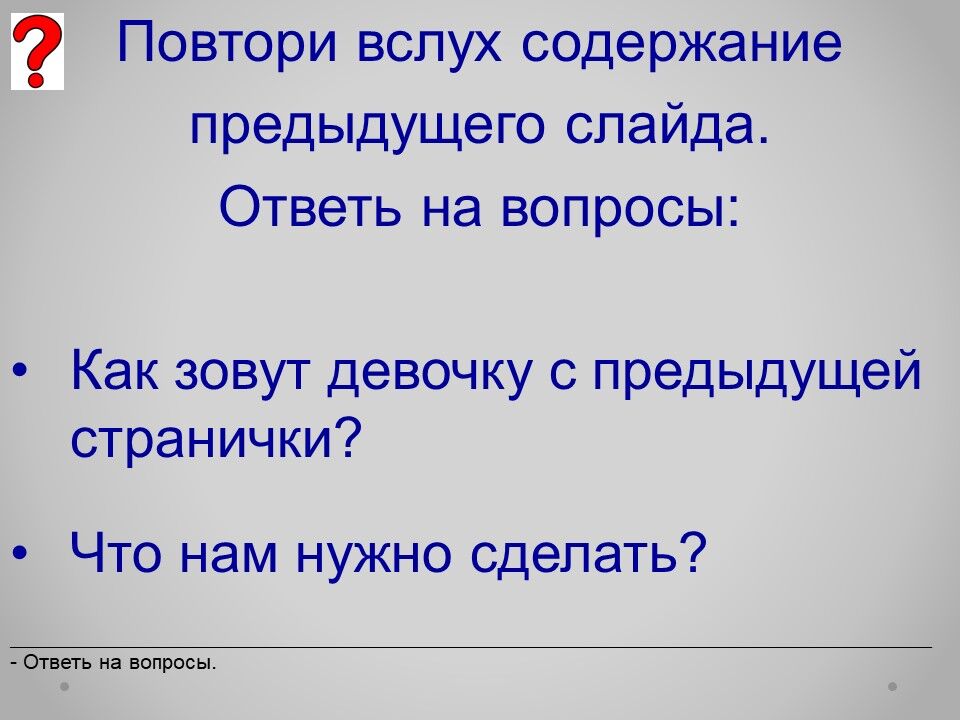 ?

Повтори вслух содержание предыдущего слайда.
Ответь на вопросы:

• Как зовут девочку с предыдущей странички?

• Что нам нужно сделать?

- Ответь на вопросы.